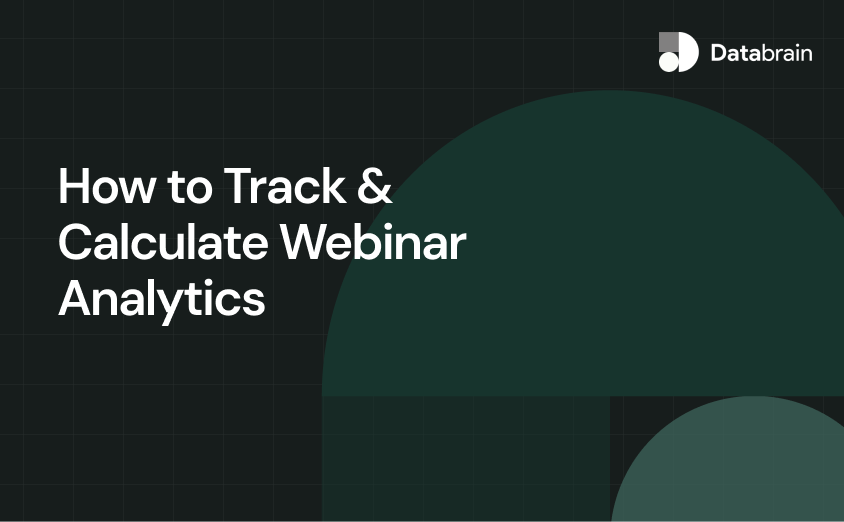 Databrain

How to Track & Calculate Webinar Analytics